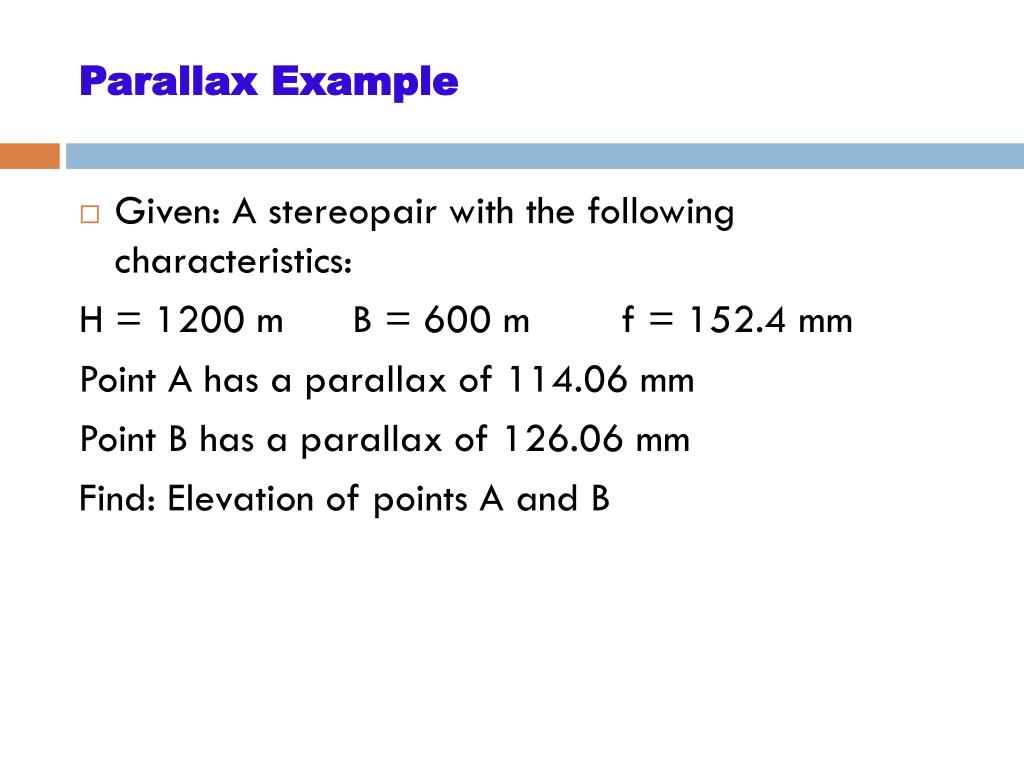 Parallax Example

□ Given: A stereopair with the following characteristics:

H = 1200 m B = 600 m f = 152.4 mm

Point A has a parallax of 114.06 mm

Point B has a parallax of 126.06 mm

Find: Elevation of points A and B